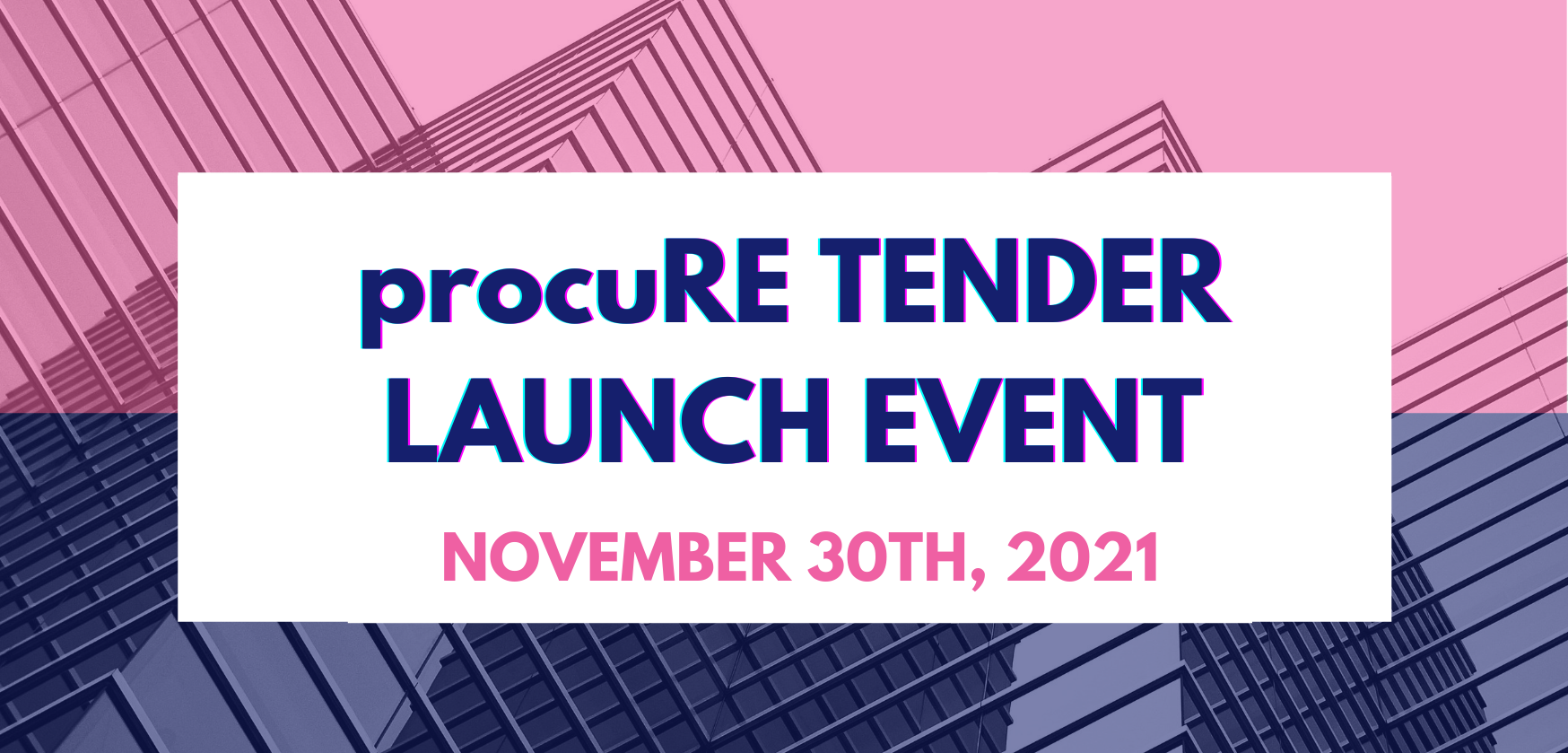 procuRE TENDER LAUNCH EVENT

NOVEMBER 30TH, 2021